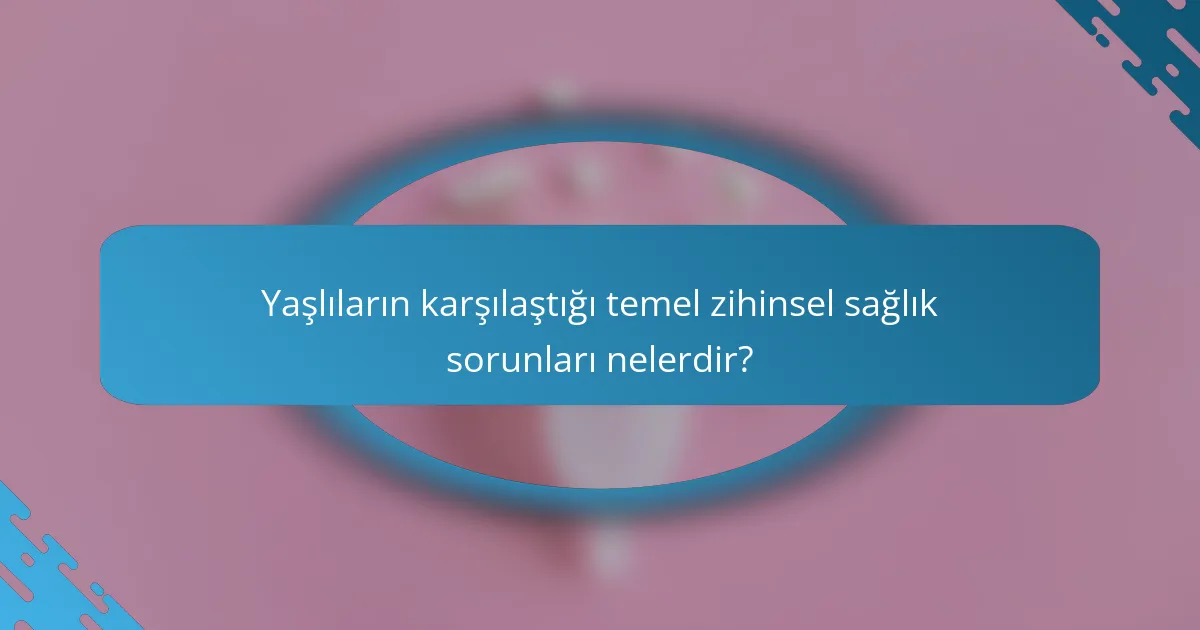 Yaşlıların karşılaştığı temel zihinsel sağlık sorunları nelerdir?